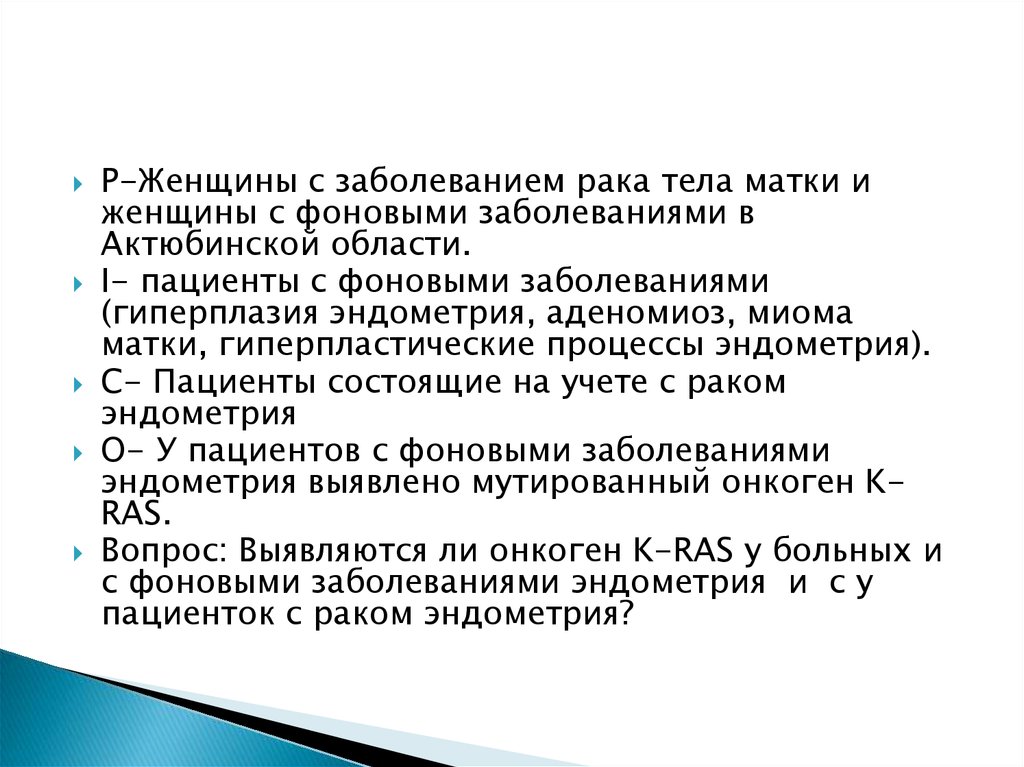 P-Женщины с заболеванием рака тела матки и женщины с фоновыми заболеваниями в Актюбинской области.

I- пациенты с фоновыми заболеваниями (гиперплазия эндометрия, аденомиоз, миома матки, гиперпластические процессы эндометрия).

C- Пациенты состоящие на учете с раком эндометрия

O- У пациентов с фоновыми заболеваниями эндометрия выявлено мутированный онкоген K-RAS.

Вопрос: Выявляются ли онкоген K-RAS у больных и с фоновыми заболеваниями эндометрия и с у пациенток с раком эндометрия?